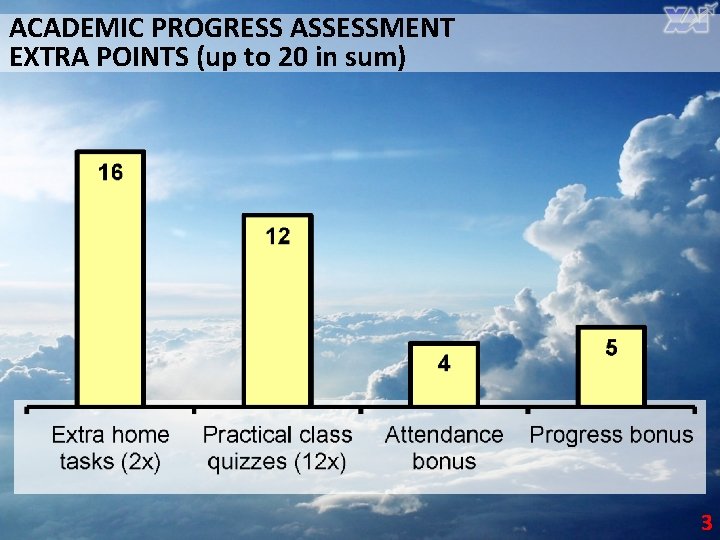 ACADEMIC PROGRESS ASSESSMENT
EXTRA POINTS (up to 20 in sum)

XAI

16

12

4

5

Extra home tasks (2x)

Practical class quizzes (12x)

Attendance bonus

Progress bonus

3